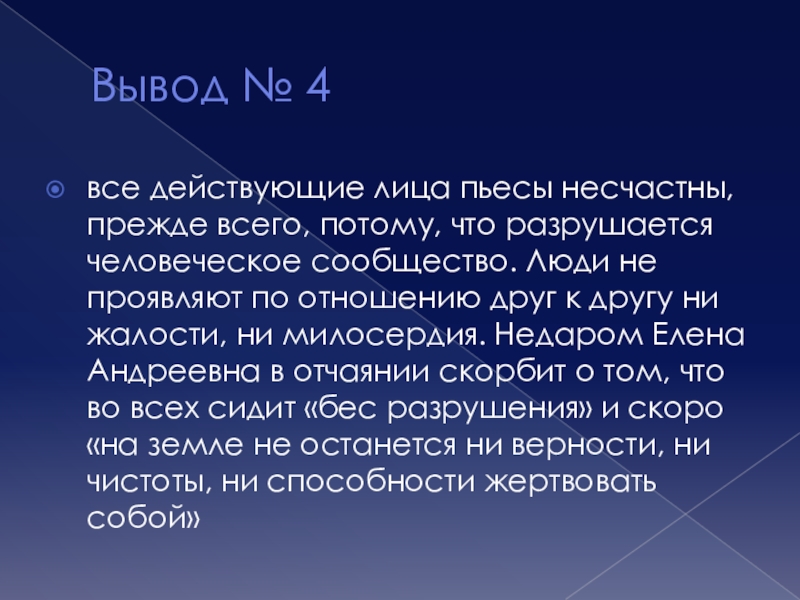 Вывод № 4

все действующие лица пьесы несчастны, прежде всего, потому, что разрушается человеческое сообщество. Люди не проявляют по отношению друг к другу ни жалости, ни милосердия. Недаром Елена Андреевна в отчаянии скорбит о том, что во всех сидит «бес разрушения» и скоро «на земле не останется ни верности, ни чистоты, ни способности жертвовать собой»